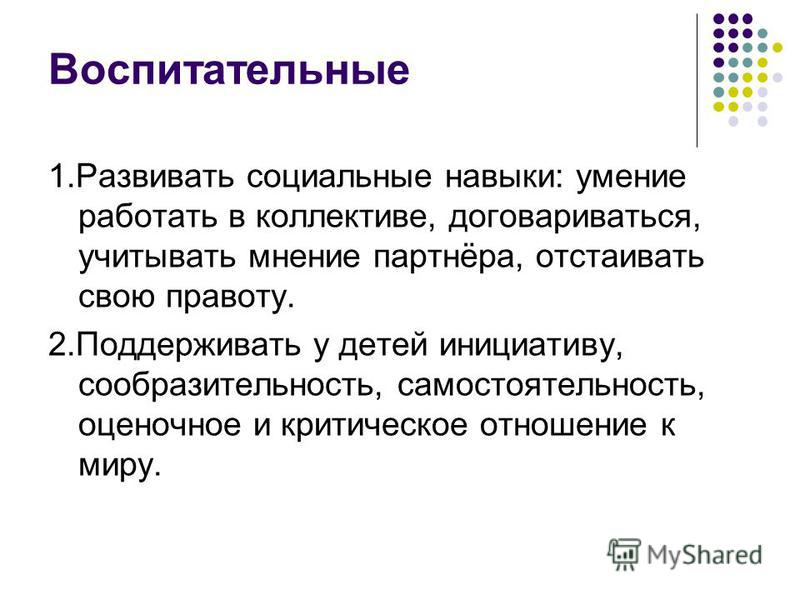 Воспитательные

1.Развивать социальные навыки: умение работать в коллективе, договариваться, учитывать мнение партнёра, отстаивать свою правоту.

2.Поддерживать у детей инициативу, сообразительность, самостоятельность, оценочное и критическое отношение к миру.

MyShared